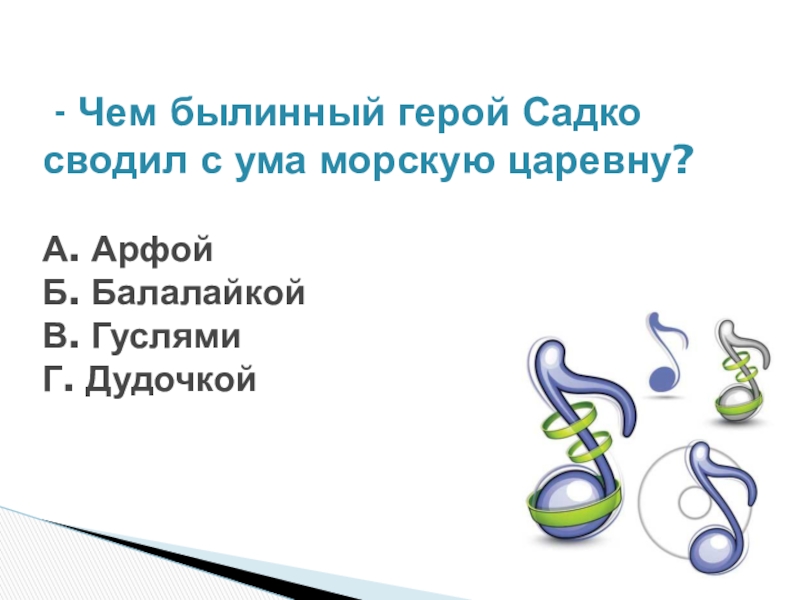 - Чем былинный герой Садко сводил с ума морскую царевну?

А. Арфой
Б. Балалайкой
В. Гуслями
Г. Дудочкой